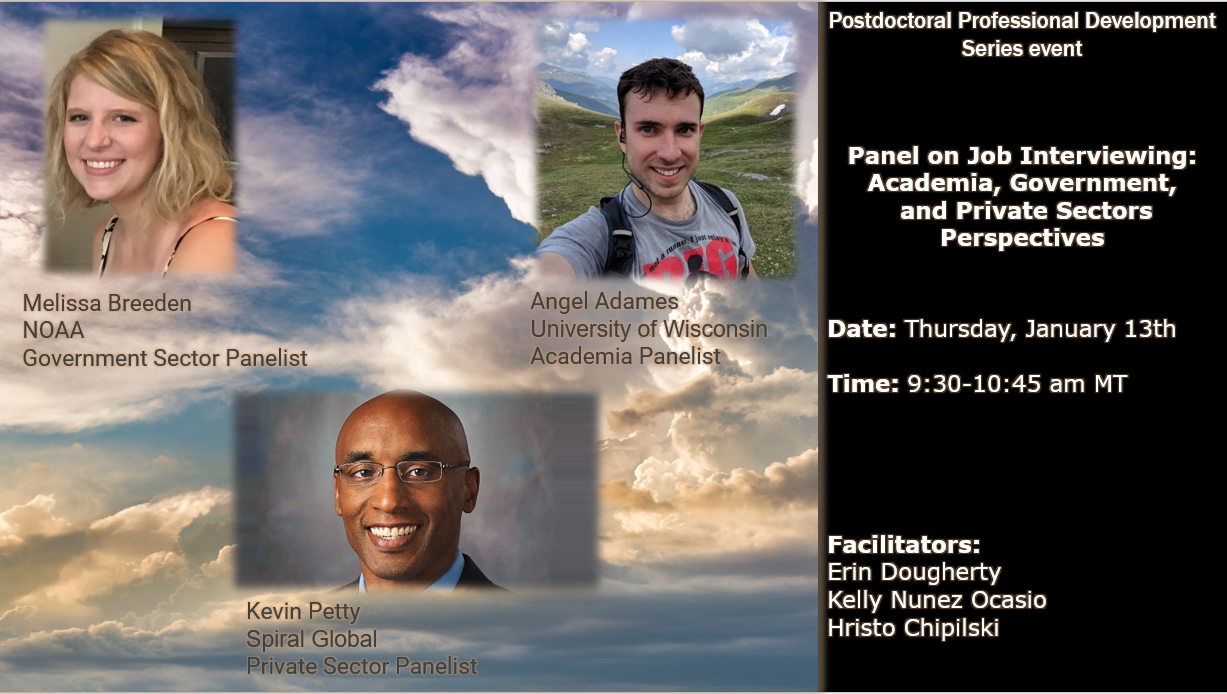 Melissa Breeden
NOAA
Government Sector Panelist

Angel Adames
University of Wisconsin
Academia Panelist

Kevin Petty
Spiral Global
Private Sector Panelist

Postdoctoral Professional Development Series event

Panel on Job Interviewing: Academia, Government, and Private Sectors Perspectives

Date: Thursday, January 13th

Time: 9:30-10:45 am MT

Facilitators:
Erin Dougherty
Kelly Nunez Ocasio
Hristo Chipilski